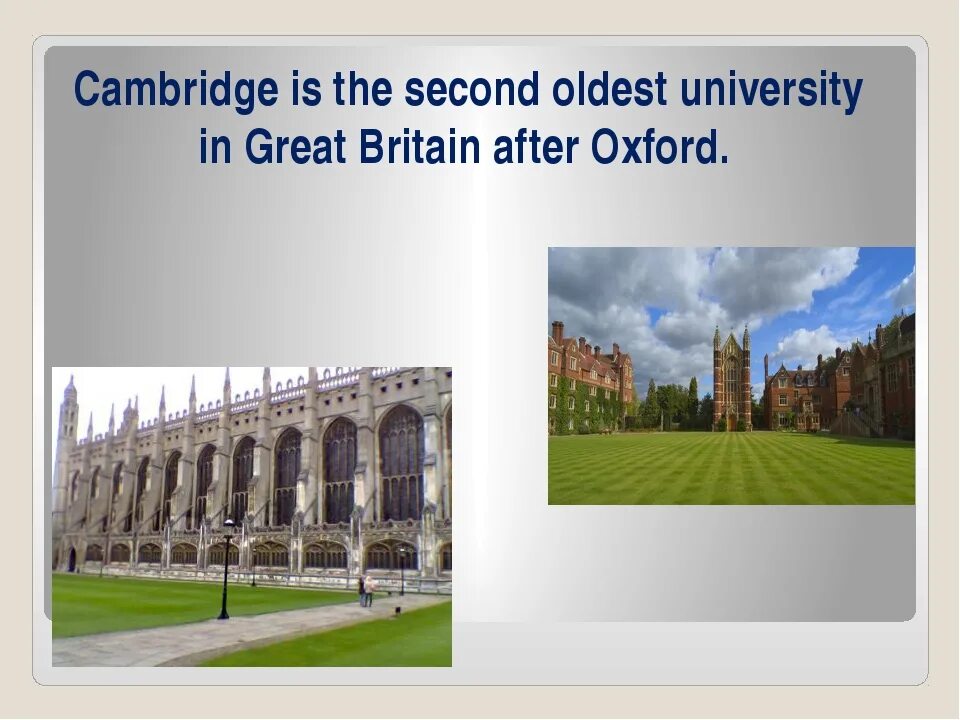 Cambridge is the second oldest university in Great Britain after Oxford.